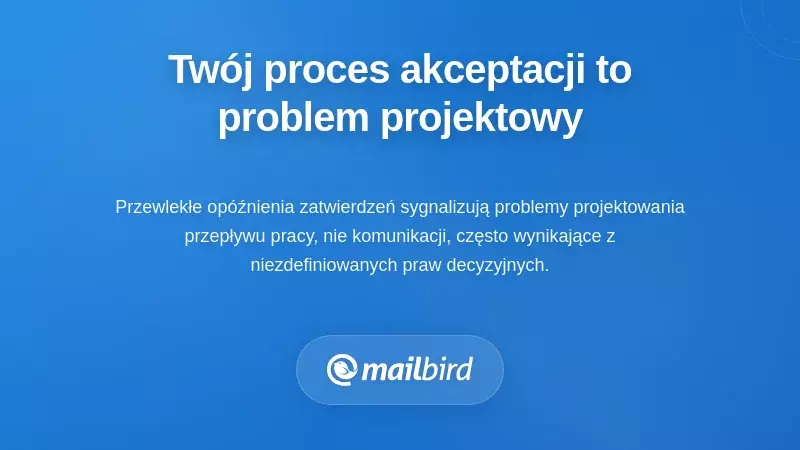 Twój proces akceptacji to problem projektowy

Przewlekłe opóźnienia zatwierdzeń sygnalizują problemy projektowania przepływu pracy, nie komunikacji, często wynikające z niezdefiniowanych praw decyzyjnych.

mailbird